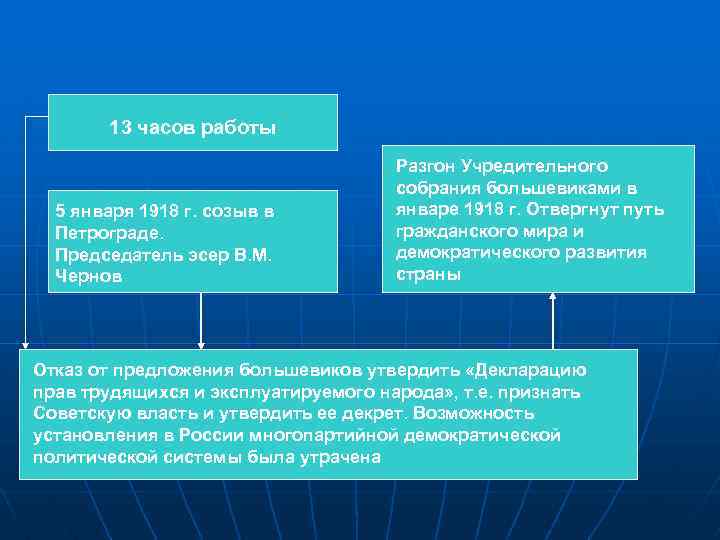 13 часов работы

5 января 1918 г. созыв в Петрограде.
Председатель эсер В.М. Чернов

Разгон Учредительного собрания большевиками в январе 1918 г. Отвергнут путь гражданского мира и демократического развития страны

Отказ от предложения большевиков утвердить «Декларацию прав трудящихся и эксплуатируемого народа», т.е. признать Советскую власть и утвердить ее декрет. Возможность установления в России многопартийной демократической политической системы была утрачена